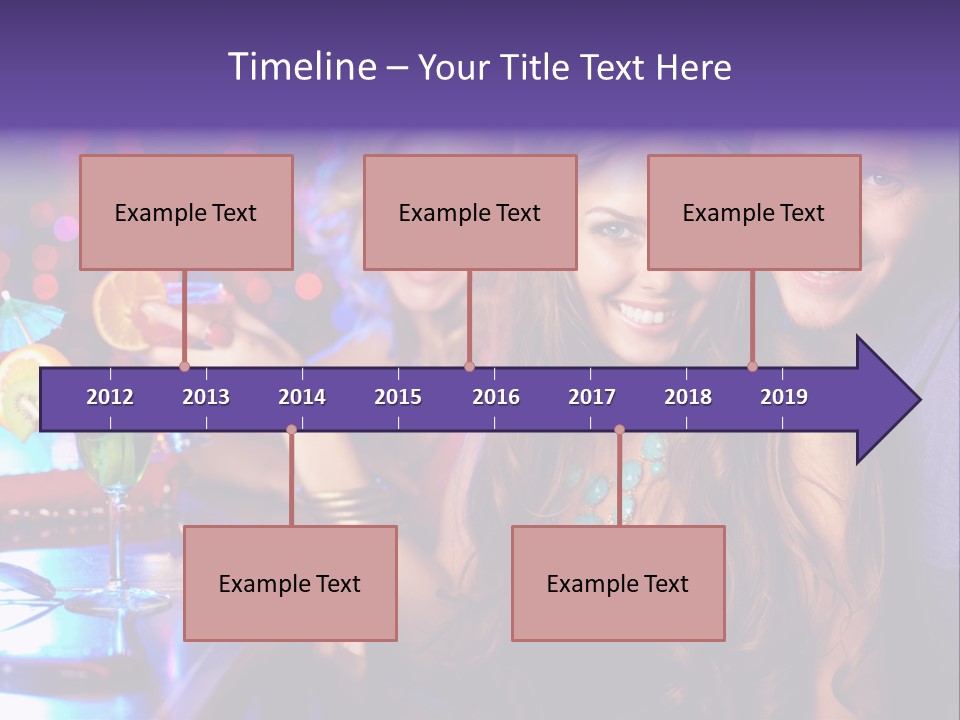 Timeline – Your Title Text Here

Example Text

Example Text

Example Text

2012 2013 2014 2015 2016 2017 2018 2019

Example Text

Example Text